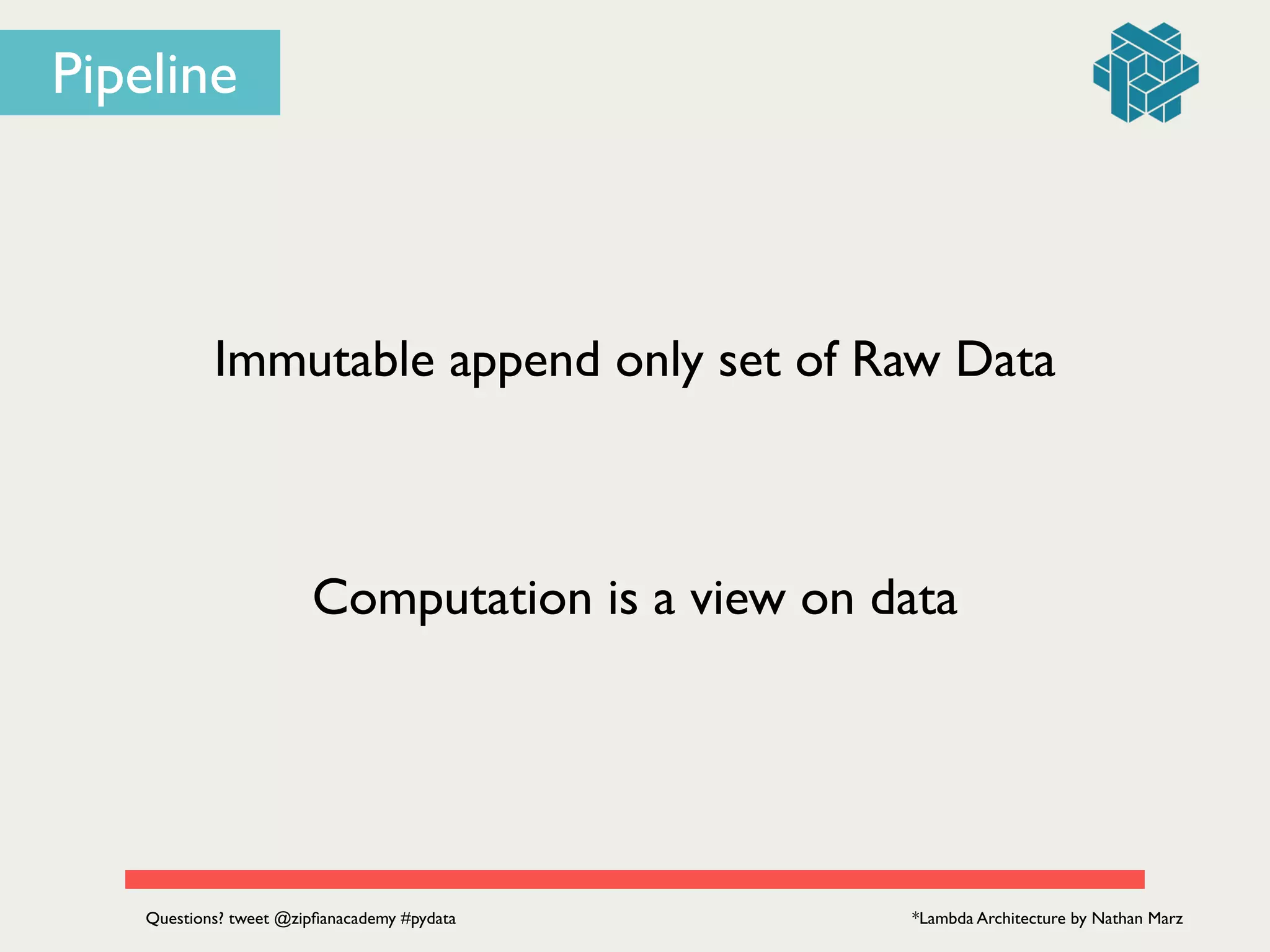 Pipeline

Immutable append only set of Raw Data

Computation is a view on data

Questions? tweet @zipfianacademy #pydata

*Lambda Architecture by Nathan Marz